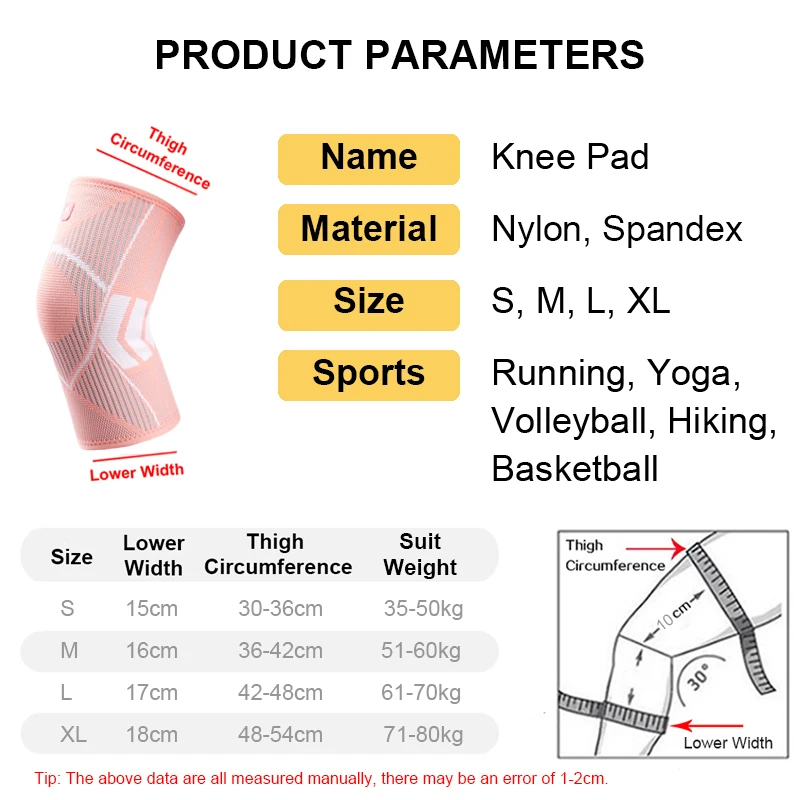 PRODUCT PARAMETERS

Thigh Circumference

Lower Width

Name Knee Pad

Material Nylon, Spandex

Size S, M, L, XL

Sports Running, Yoga, Volleyball, Hiking, Basketball

| Size | Lower Width | Thigh Circumference | Suit Weight |
|---|---|---|---|
| S | 15cm | 30-36cm | 35-50kg |
| M | 16cm | 36-42cm | 51-60kg |
| L | 17cm | 42-48cm | 61-70kg |
| XL | 18cm | 48-54cm | 71-80kg |

Thigh Circumference

10 cm

30°

Lower Width

Tip: The above data are all measured manually, there may be an error of 1-2cm.